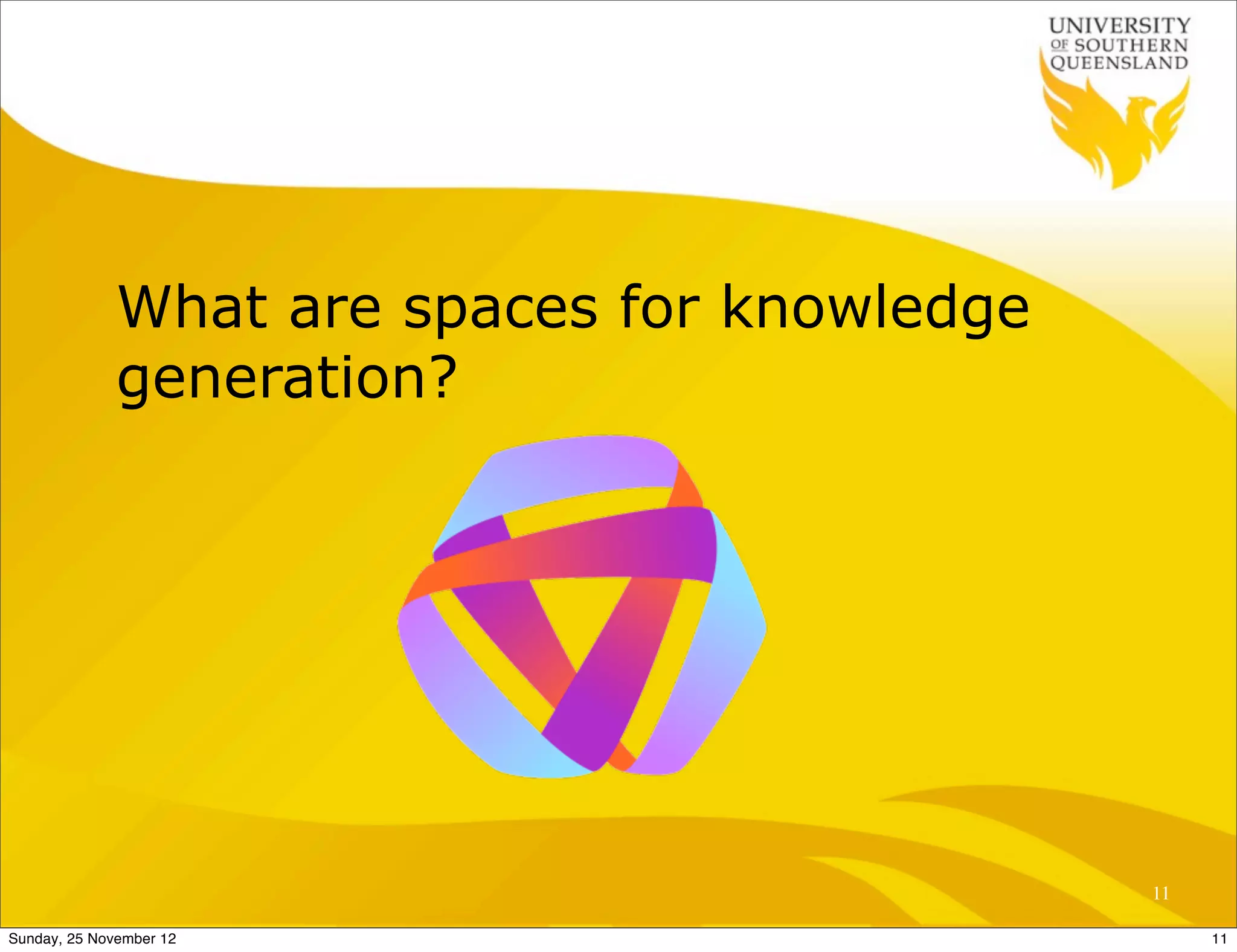 UNIVERSITY OF SOUTHERN QUEENSLAND

What are spaces for knowledge generation?

11

Sunday, 25 November 12

11